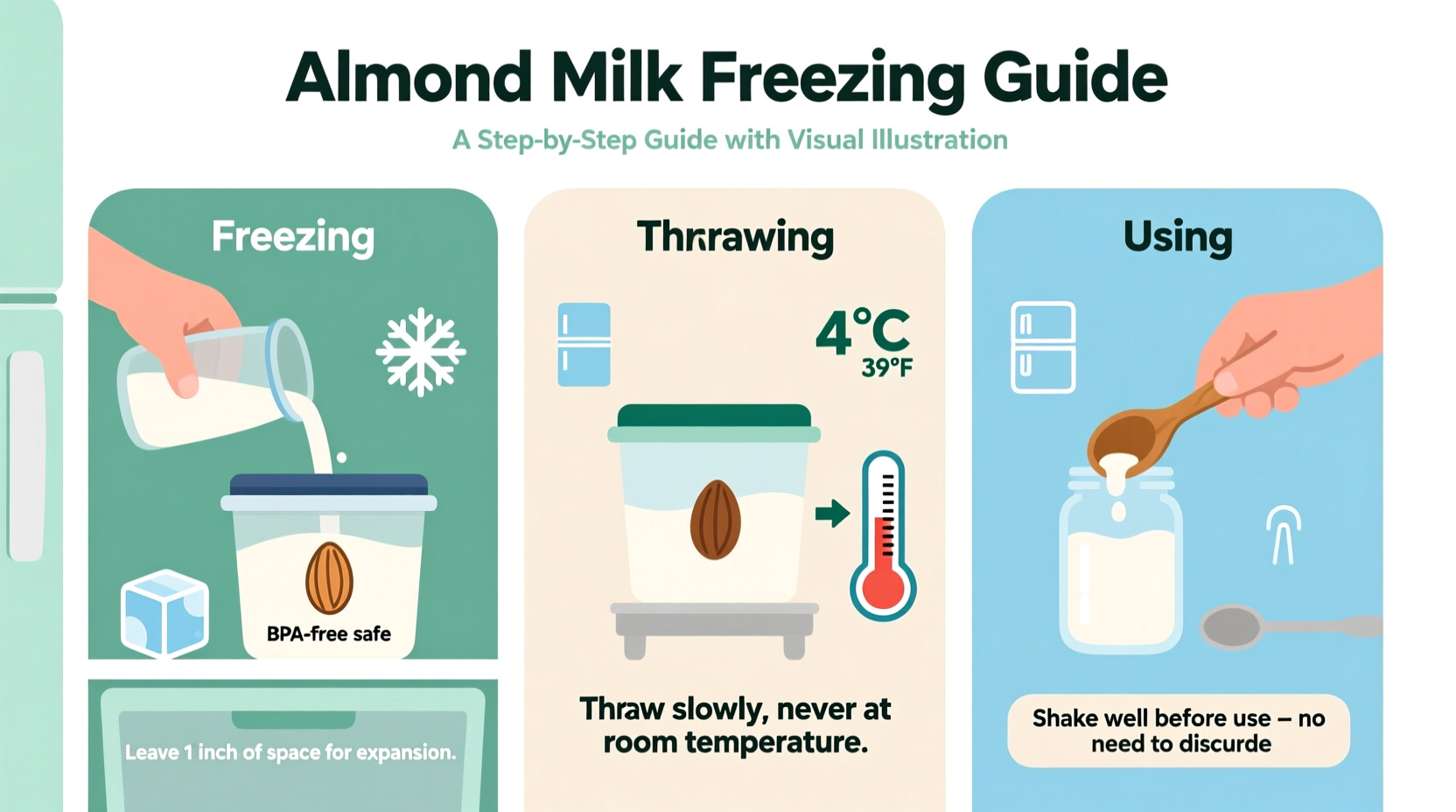 Almond Milk Freezing Guide

A Step-by-Step Guide with Visual Illustration

Freezing

BPA-free safe

Leave 1 inch of space for expansion.

Thrrawing

4°C
39°F

Thraw slowly, never at room temperature.

Using

Shake well before use – no need to discurde